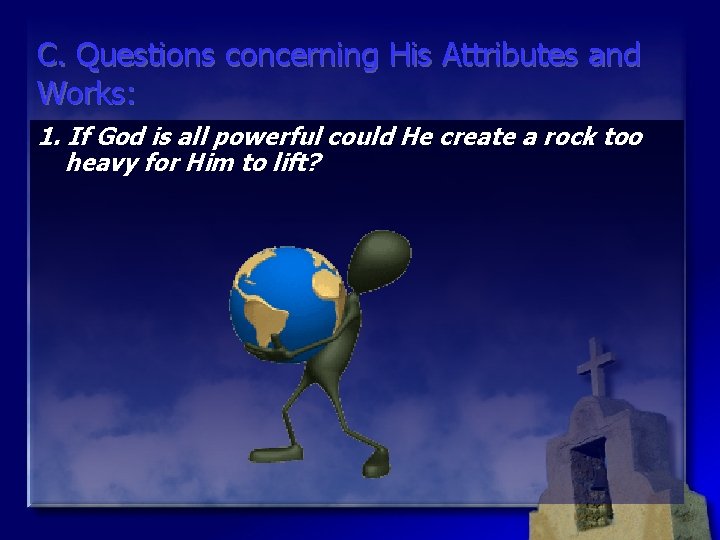 C. Questions concerning His Attributes and Works:

1. If God is all powerful could He create a rock too heavy for Him to lift?